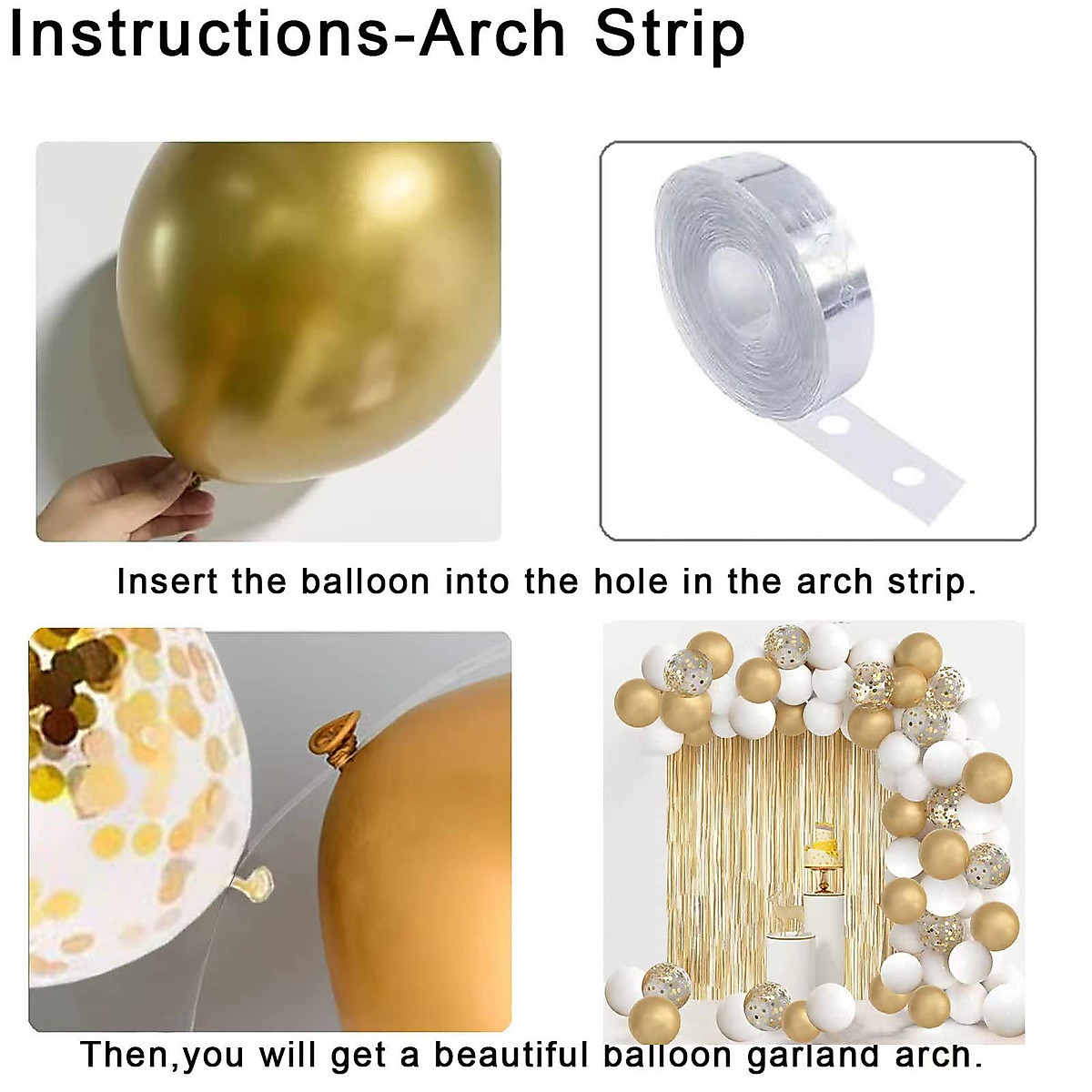 Instructions-Arch Strip

Insert the balloon into the hole in the arch strip.

Then,you will get a beautiful balloon garland arch.